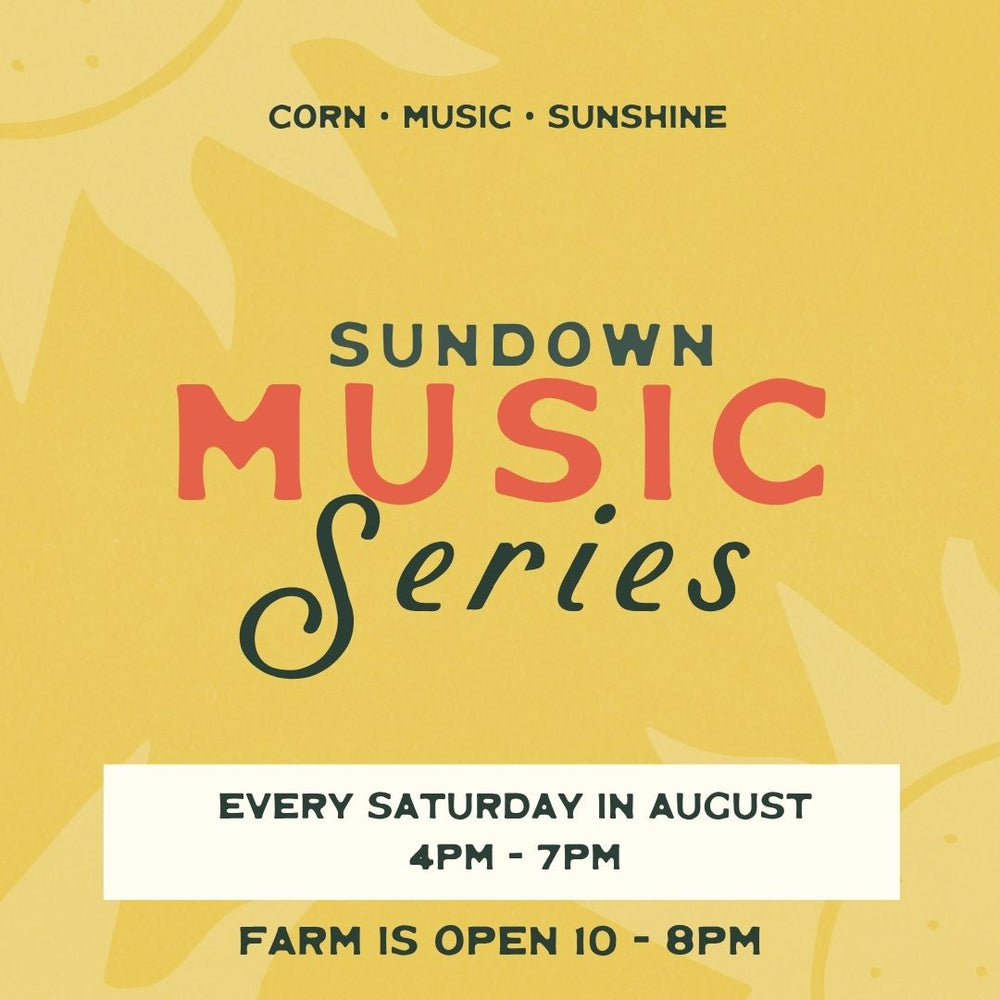 CORN • MUSIC • SUNSHINE

SUNDOWN
MUSIC
Series

EVERY SATURDAY IN AUGUST
4PM - 7PM

FARM IS OPEN 10 - 8PM